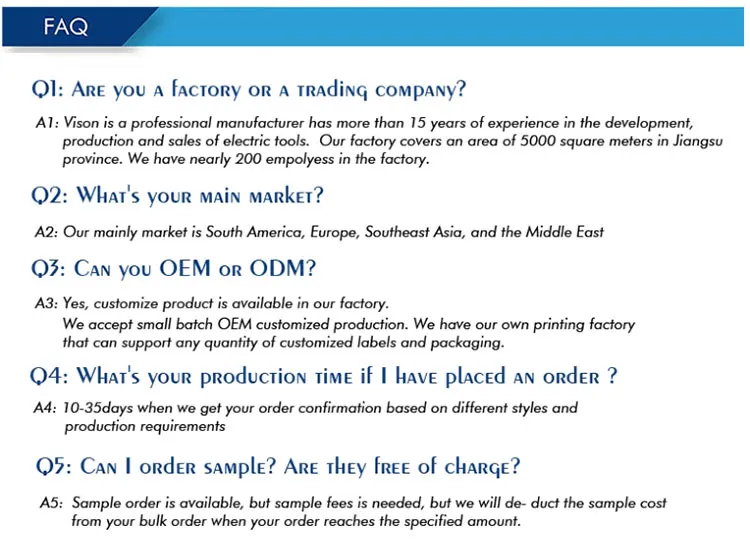 FAQ

Q1: Are you a factory or a trading company?

A1: Vison is a professional manufacturer has more than 15 years of experience in the development, production and sales of electric tools. Our factory covers an area of 5000 square meters in Jiangsu province. We have nearly 200 empolyess in the factory.

Q2: What's your main market?

A2: Our mainly market is South America, Europe, Southeast Asia, and the Middle East

Q3: Can you OEM or ODM?

A3: Yes, customize product is available in our factory.
We accept small batch OEM customized production. We have our own printing factory that can support any quantity of customized labels and packaging.

Q4: What's your production time if I have placed an order ?

A4: 10-35days when we get your order confirmation based on different styles and production requirements

Q5: Can I order sample? Are they free of charge?

A5: Sample order is available, but sample fees is needed, but we will de- duct the sample cost from your bulk order when your order reaches the specified amount.